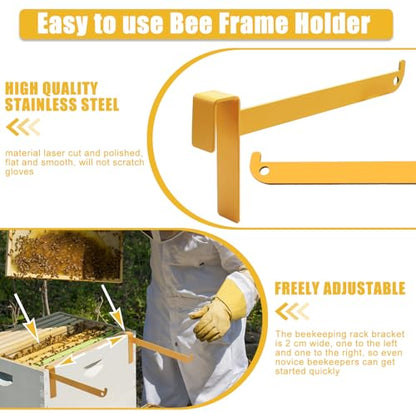 Easy to use Bee Frame Holder

HIGH QUALITY STAINLESS STEEL

material laser cut and polished, flat and smooth, will not scratch gloves

FREELY ADJUSTABLE

The beekeeping rack bracket is 2 cm wide, one to the left and one to the right, so even novice beekeepers can get started quickly